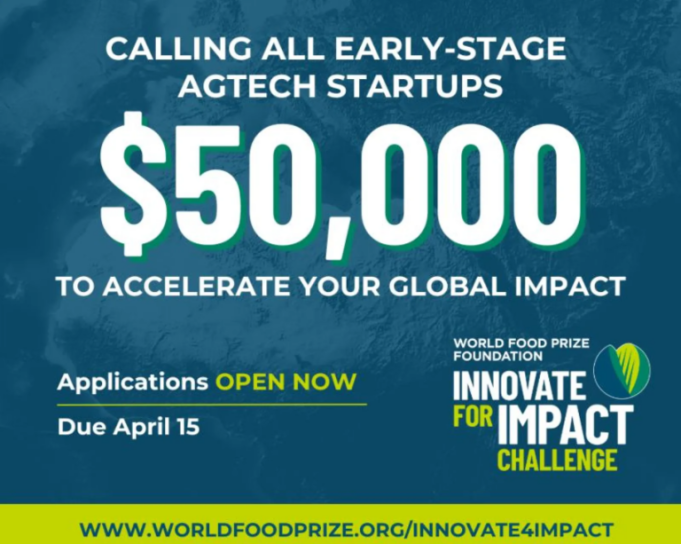 CALLING ALL EARLY-STAGE AGTECH STARTUPS

\$50,000

TO ACCELERATE YOUR GLOBAL IMPACT

Applications OPEN NOW

Due April 15

WORLD FOOD PRIZE FOUNDATION

INNOVATE FOR IMPACT CHALLENGE

WWW.WORLDFOODPRIZE.ORG/INNOVATE4IMPACT